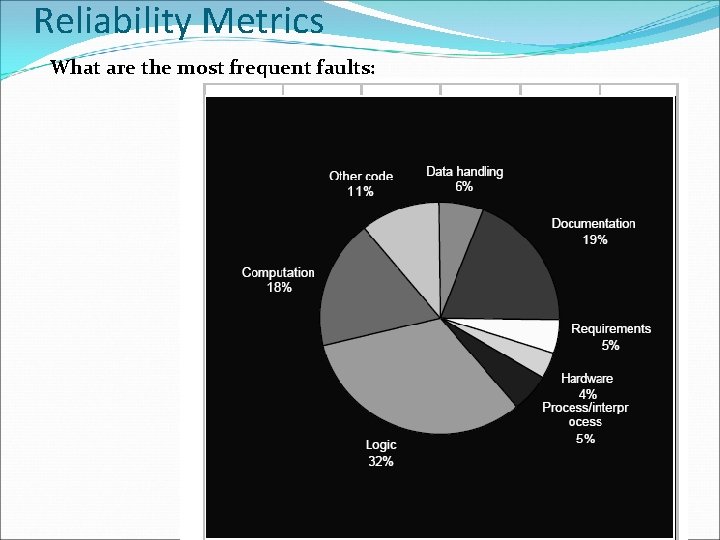 Reliability Metrics

What are the most frequent faults:

Other code
11%

Data handling
6%

Documentation
19%

Computation
18%

Requirements
5%

Hardware
4%

Process/interprocess
5%

Logic
32%